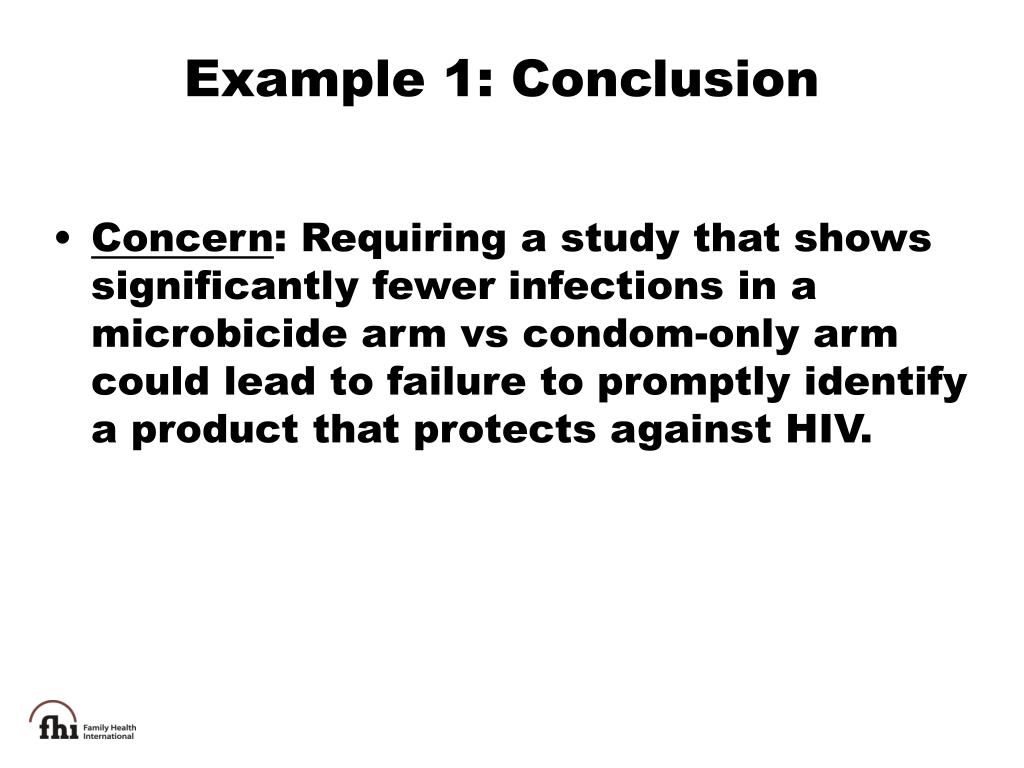 Example 1: Conclusion

• Concern: Requiring a study that shows significantly fewer infections in a microbicide arm vs condom-only arm could lead to failure to promptly identify a product that protects against HIV.

fhi Family Health International